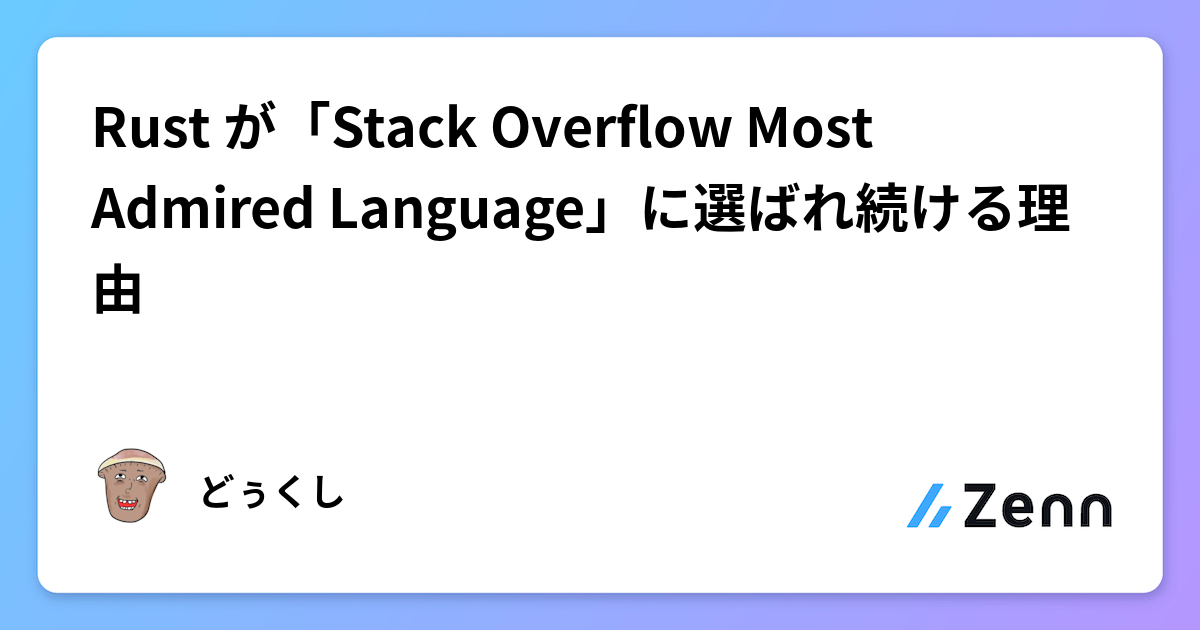 Rust が「Stack Overflow Most Admired Language」に選ばれ続ける理由

どぅくし

Zenn